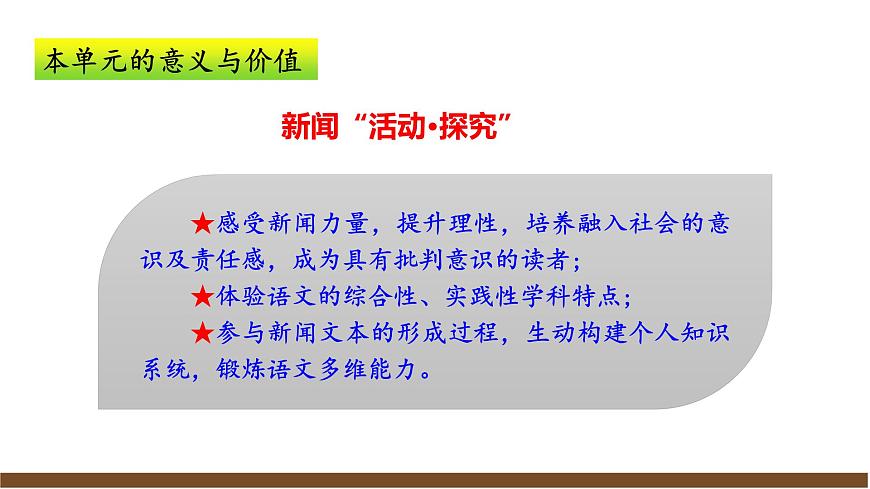 本单元的意义与价值

新闻“活动•探究”

★感受新闻力量，提升理性，培养融入社会的意识及责任感，成为具有批判意识的读者；

★体验语文的综合性、实践性学科特点；

★参与新闻文本的形成过程，生动构建个人知识系统，锻炼语文多维能力。